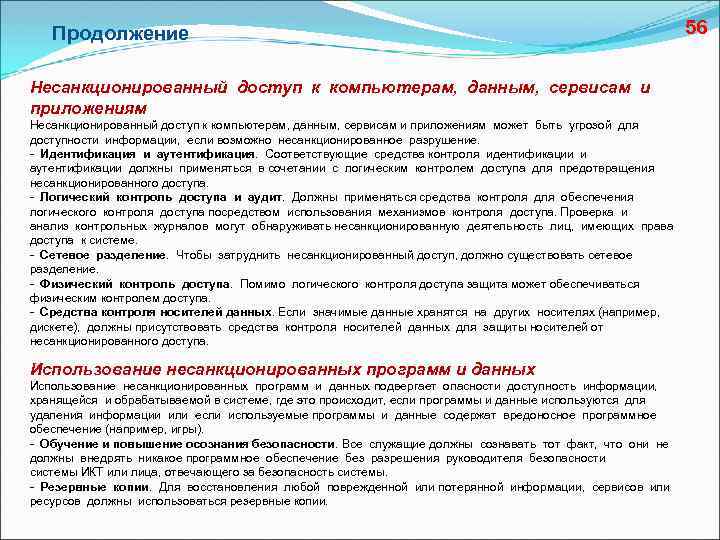 Продолжение

56

Несанкционированный доступ к компьютерам, данным, сервисам и приложениям

Несанкционированный доступ к компьютерам, данным, сервисам и приложениям может быть угрозой для доступности информации, если возможно несанкционированное разрушение.
- Идентификация и аутентификация. Соответствующие средства контроля идентификации и аутентификации должны применяться в сочетании с логическим контролем доступа для предотвращения несанкционированного доступа.
- Логический контроль доступа и аудит. Должны применяться средства контроля для обеспечения логического контроля доступа посредством использования механизмов контроля доступа. Проверка и анализ контрольных журналов могут обнаруживать несанкционированную деятельность лиц, имеющих права доступа к системе.
- Сетевое разделение. Чтобы затруднить несанкционированный доступ, должно существовать сетевое разделение.
- Физический контроль доступа. Помимо логического контроля доступа защита может обеспечиваться физическим контролем доступа.
- Средства контроля носителей данных. Если значимые данные хранятся на других носителях (например, дискете), должны присутствовать средства контроля носителей данных для защиты носителей от несанкционированного доступа.

Использование несанкционированных программ и данных

Использование несанкционированных программ и данных подвергает опасности доступность информации, хранящейся и обрабатываемой в системе, где это происходит, если программы и данные используются для удаления информации или если используемые программы и данные содержат вредоносное программное обеспечение (например, игры).
- Обучение и повышение осознания безопасности. Все служащие должны сознавать тот факт, что они не должны внедрять никакое программное обеспечение без разрешения руководителя безопасности системы ИКТ или лица, отвечающего за безопасность системы.
- Резервные копии. Для восстановления любой поврежденной или потерянной информации, сервисов или ресурсов должны использоваться резервные копии.